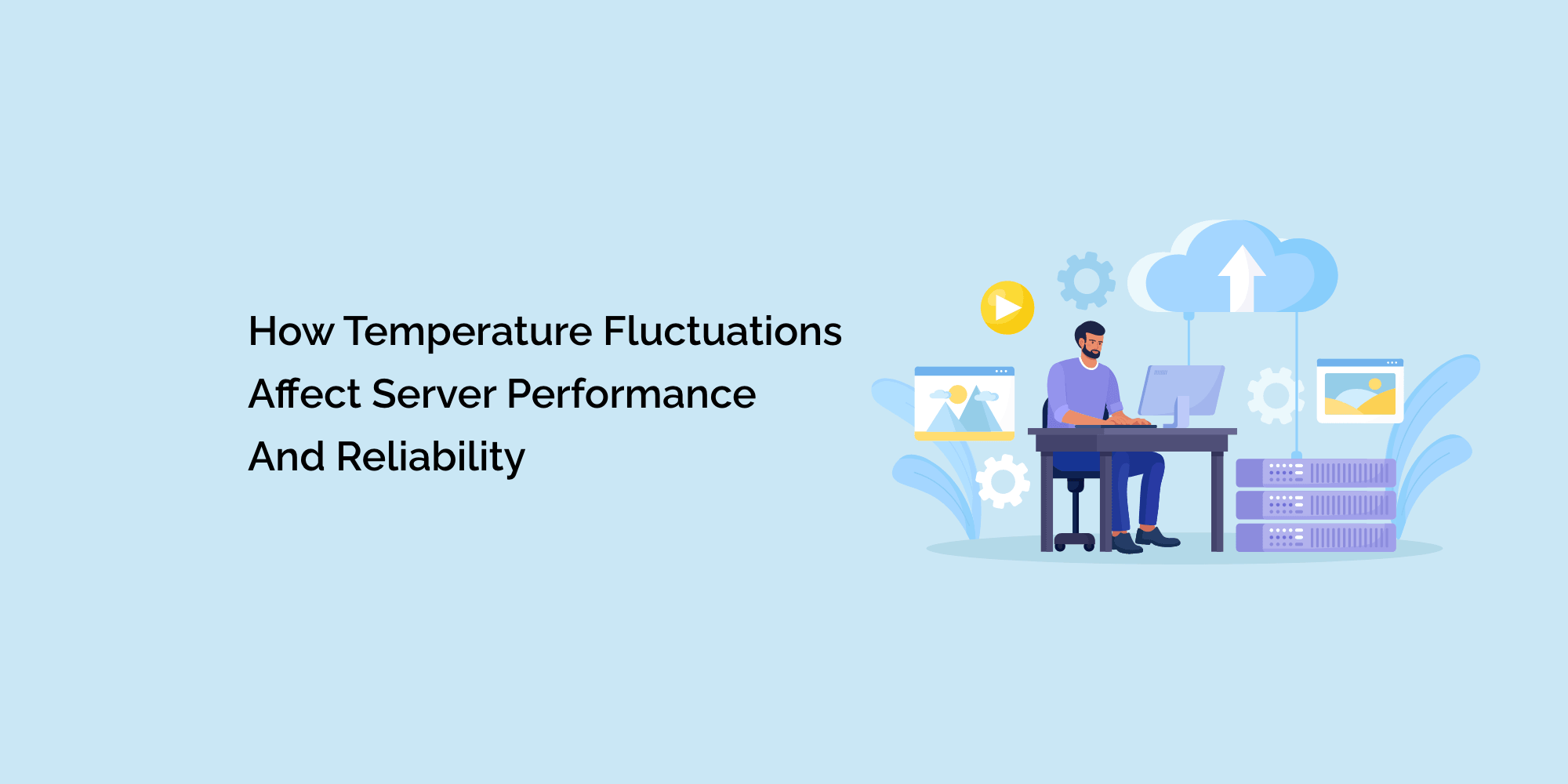 How Temperature Fluctuations Affect Server Performance And Reliability